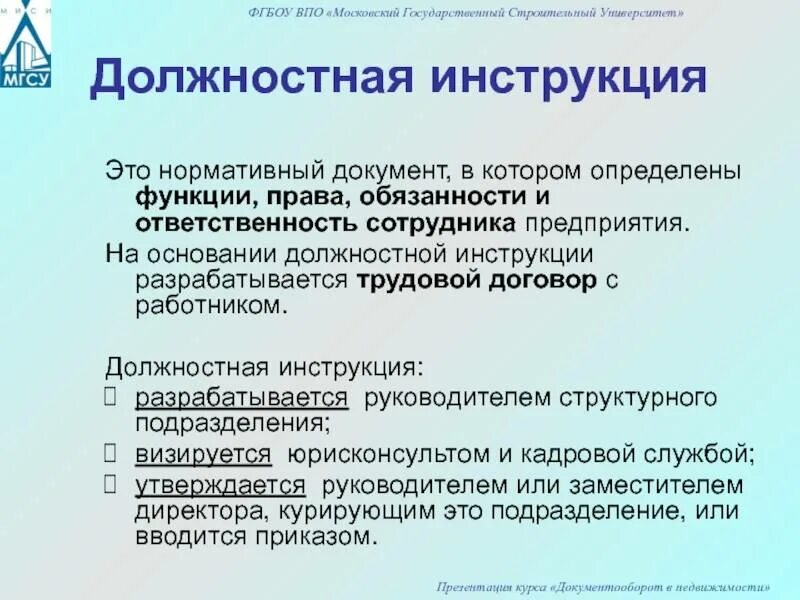 М И С И
МГСУ

ФГБОУ ВПО «Московский Государственный Строительный Университет»

Должностная инструкция

Это нормативный документ, в котором определены функции, права, обязанности и ответственность сотрудника предприятия.

На основании должностной инструкции разрабатывается трудовой договор с работником.

Должностная инструкция:

разрабатывается руководителем структурного подразделения;

визируется юрисконсультом и кадровой службой;

утверждается руководителем или заместителем директора, курирующим это подразделение, или вводится приказом.

Презентация курса «Документооборот в недвижимости»